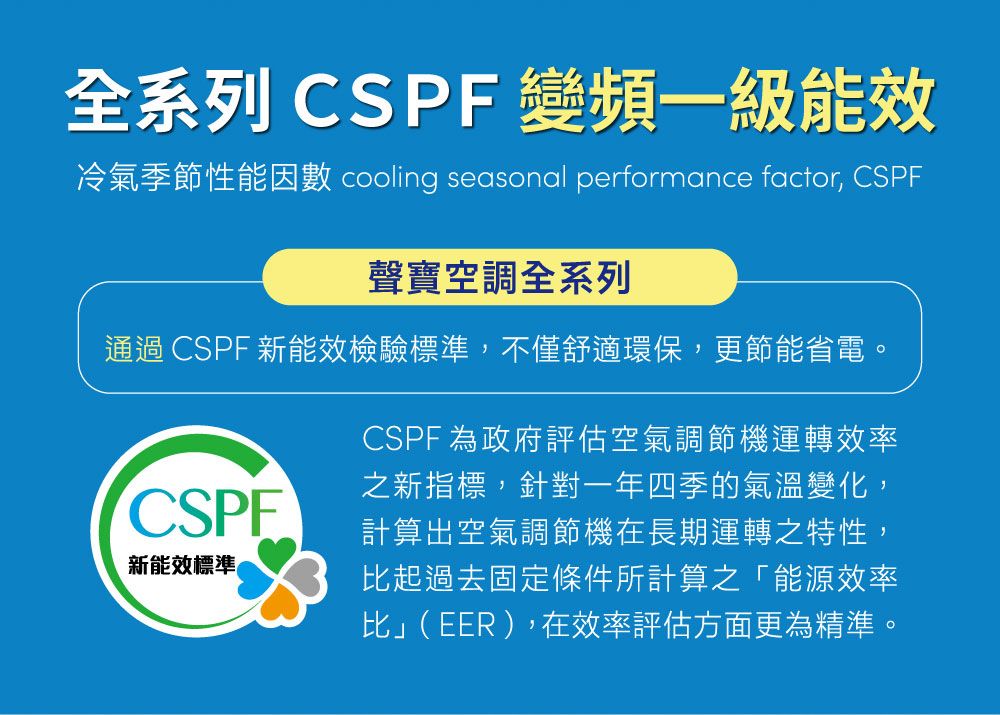 全系列 CSPF 變頻一級能效

冷氣季節性能因數 cooling seasonal performance factor, CSPF

聲寶空調全系列

通過 CSPF 新能效檢驗標準，不僅舒適環保，更節能省電。

CSPF
新能效標準

CSPF 為政府評估空氣調節機運轉效率之新指標，針對一年四季的氣溫變化，計算出空氣調節機在長期運轉之特性，比起過去固定條件所計算之「能源效率比」( EER )，在效率評估方面更為精準。